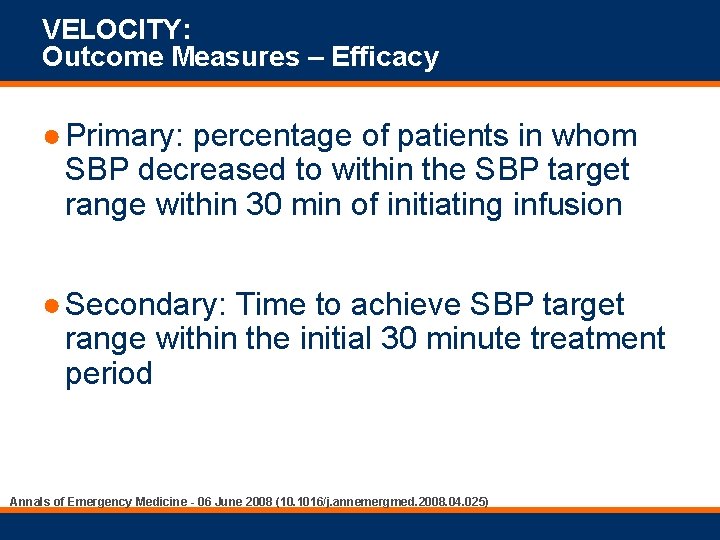 VELOCITY:
Outcome Measures – Efficacy

● Primary: percentage of patients in whom SBP decreased to within the SBP target range within 30 min of initiating infusion

● Secondary: Time to achieve SBP target range within the initial 30 minute treatment period

Annals of Emergency Medicine - 06 June 2008 (10.1016/j.annemergmed.2008.04.025)